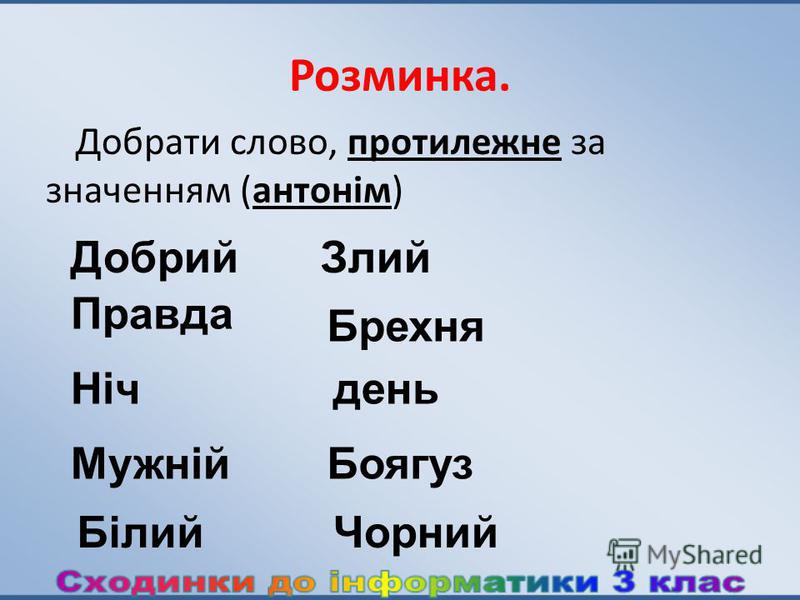 Розминка.

Добрати слово, протилежне за значенням (антонім)

Добрий Злий

Правда Брехня

Ніч день

Мужній Боягуз

Білий Чорний

MyShared

Сходинки до інформатики 3 клас